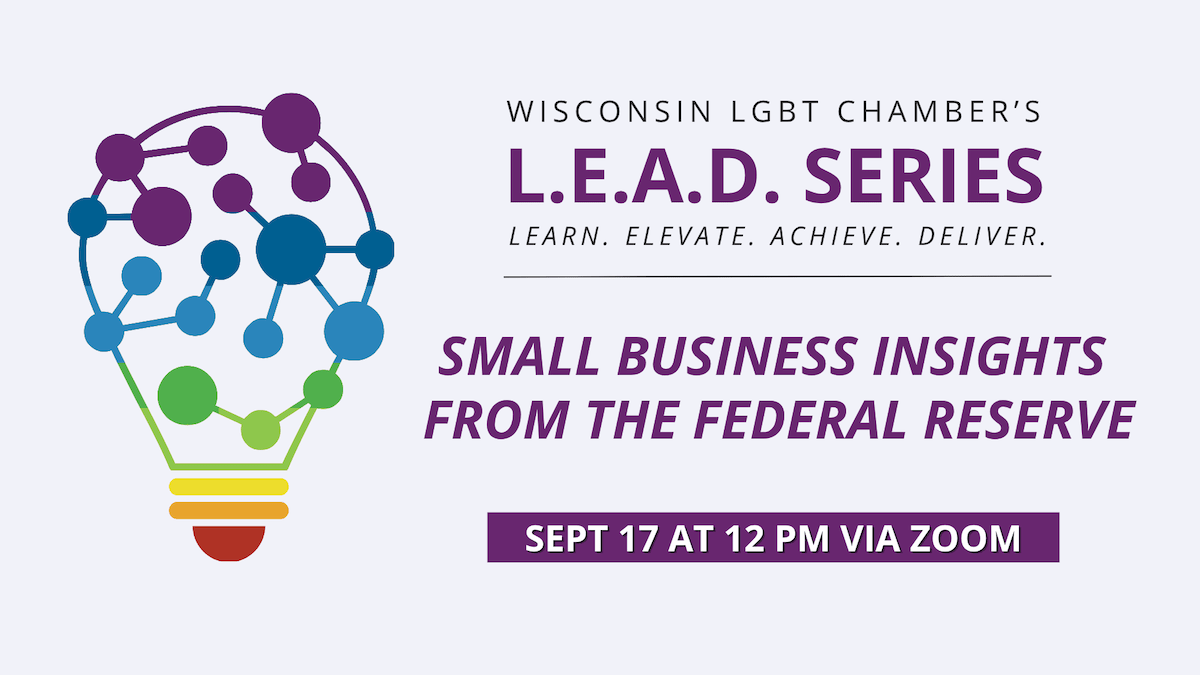 WISCONSIN LGBT CHAMBER'S
L.E.A.D. SERIES
LEARN. ELEVATE. ACHIEVE. DELIVER.

SMALL BUSINESS INSIGHTS FROM THE FEDERAL RESERVE

SEPT 17 AT 12 PM VIA ZOOM